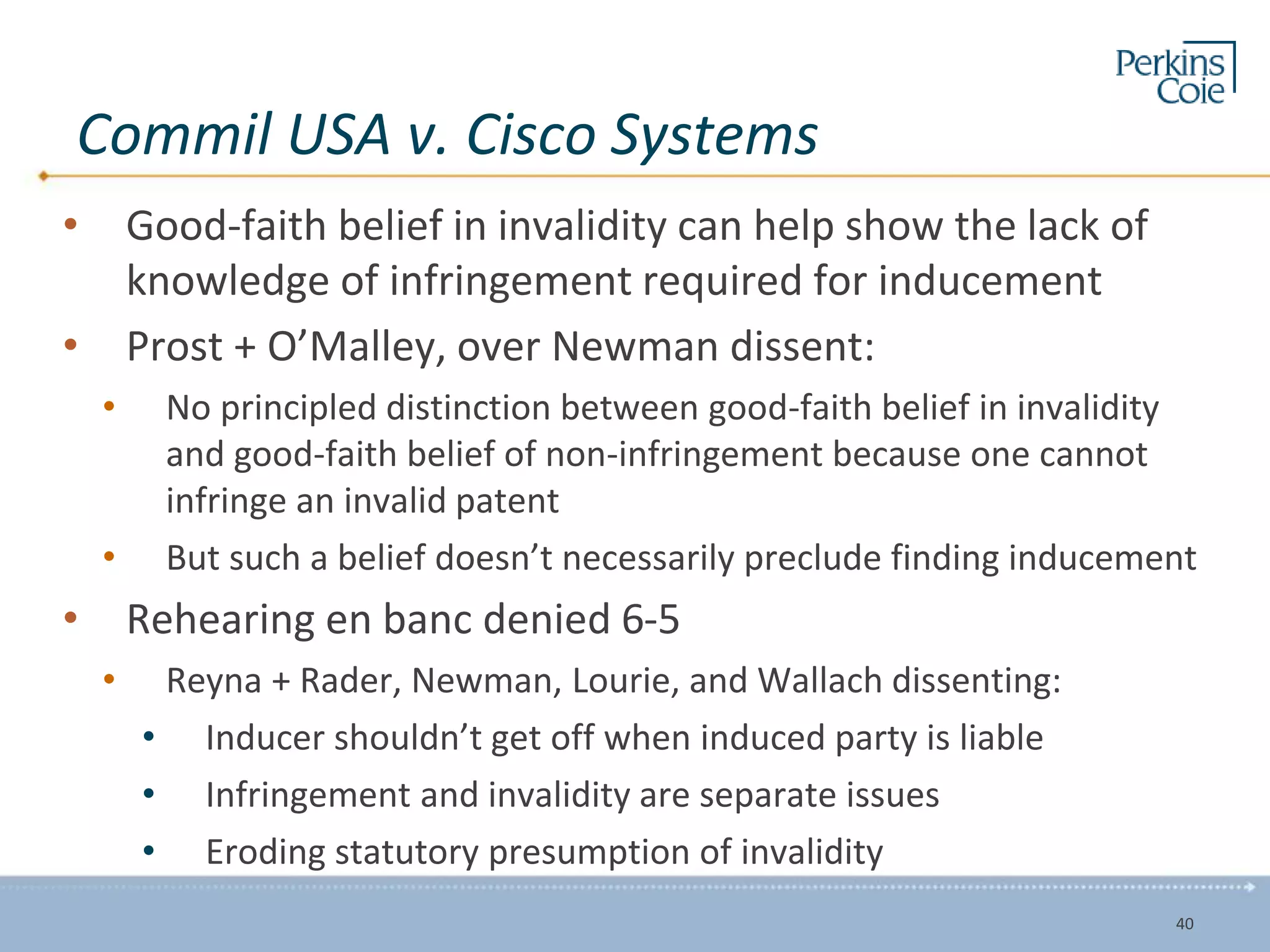 Perkins Coie

Commil USA v. Cisco Systems

• Good-faith belief in invalidity can help show the lack of knowledge of infringement required for inducement
• Prost + O'Malley, over Newman dissent:
  • No principled distinction between good-faith belief in invalidity and good-faith belief of non-infringement because one cannot infringe an invalid patent
  • But such a belief doesn't necessarily preclude finding inducement
• Rehearing en banc denied 6-5
  • Reyna + Rader, Newman, Lourie, and Wallach dissenting:
    • Inducer shouldn't get off when induced party is liable
    • Infringement and invalidity are separate issues
    • Eroding statutory presumption of invalidity

40